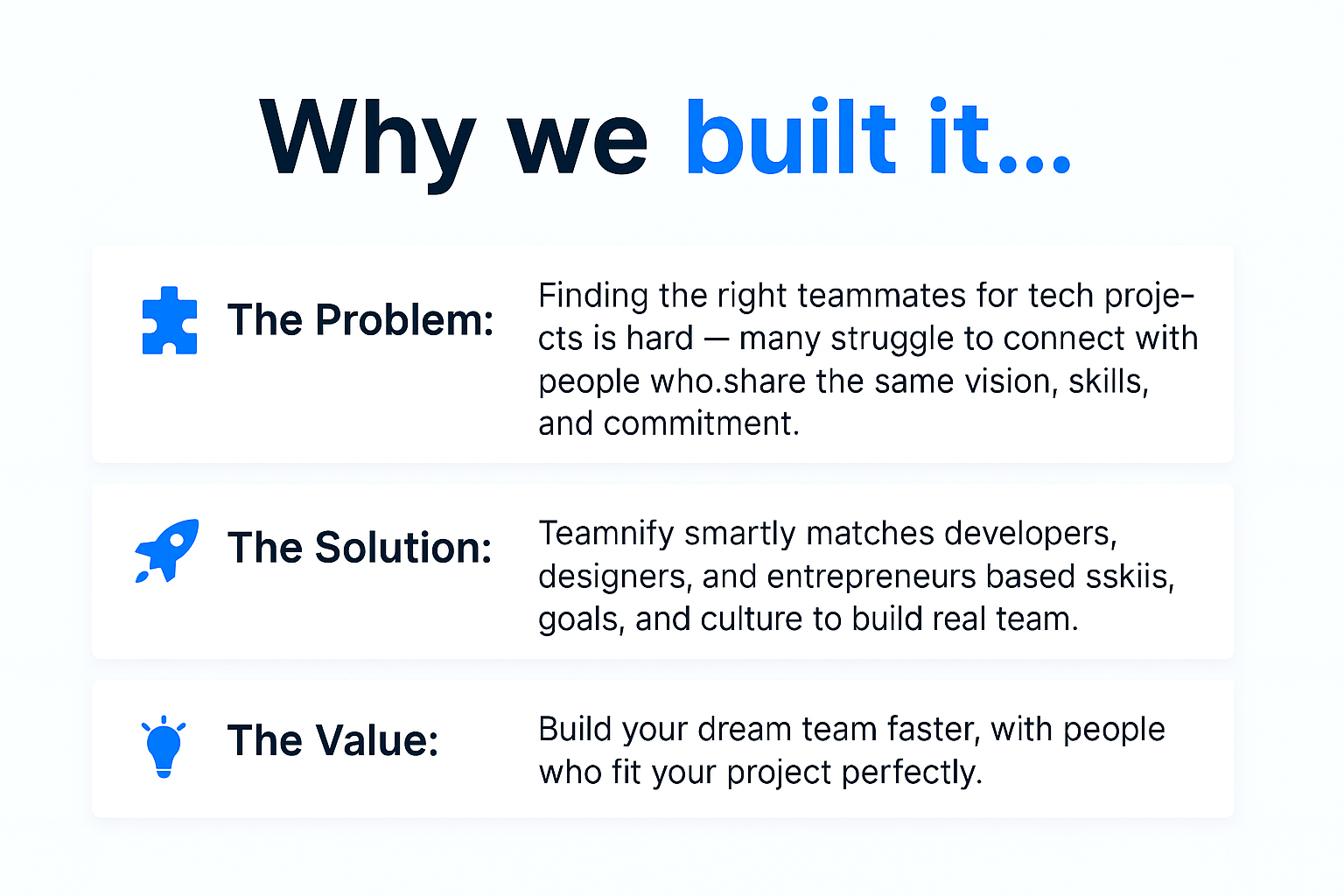 Why we built it...

The Problem: Finding the right teammates for tech projects is hard — many struggle to connect with people who.share the same vision, skills, and commitment.

The Solution: Teamnify smartly matches developers, designers, and entrepreneurs based sskiis, goals, and culture to build real team.

The Value: Build your dream team faster, with people who fit your project perfectly.